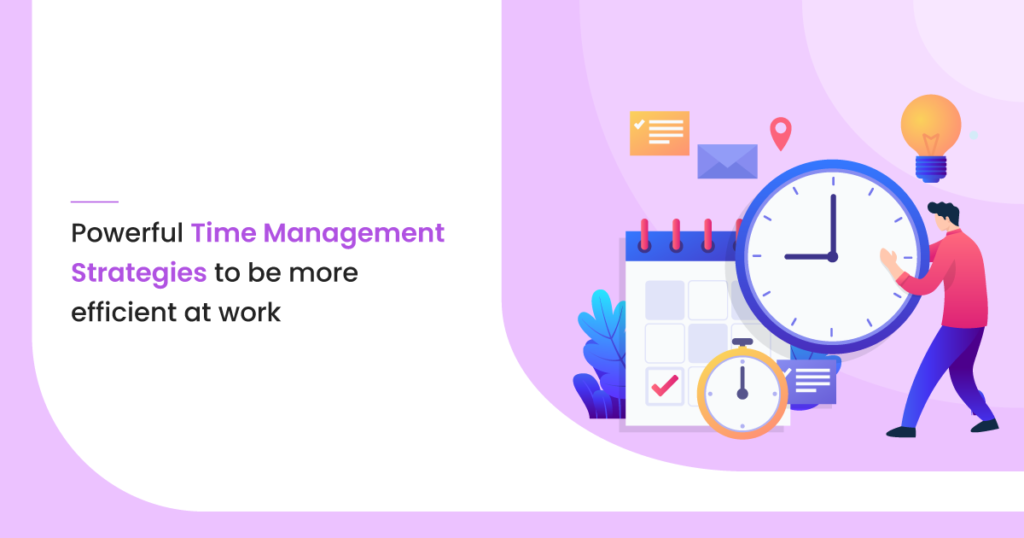 Powerful Time Management Strategies to be more efficient at work